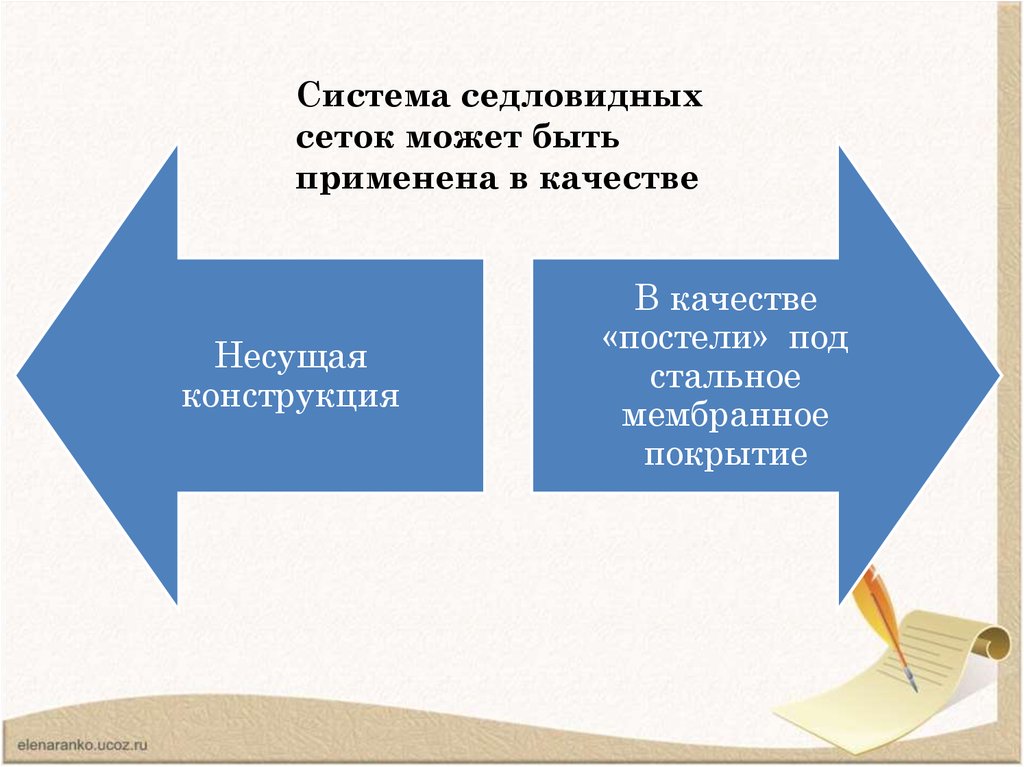 Система седловидных сеток может быть применена в качестве

Несущая конструкция

В качестве «постели» под стальное мембранное покрытие

elenaranko.ucoz.ru